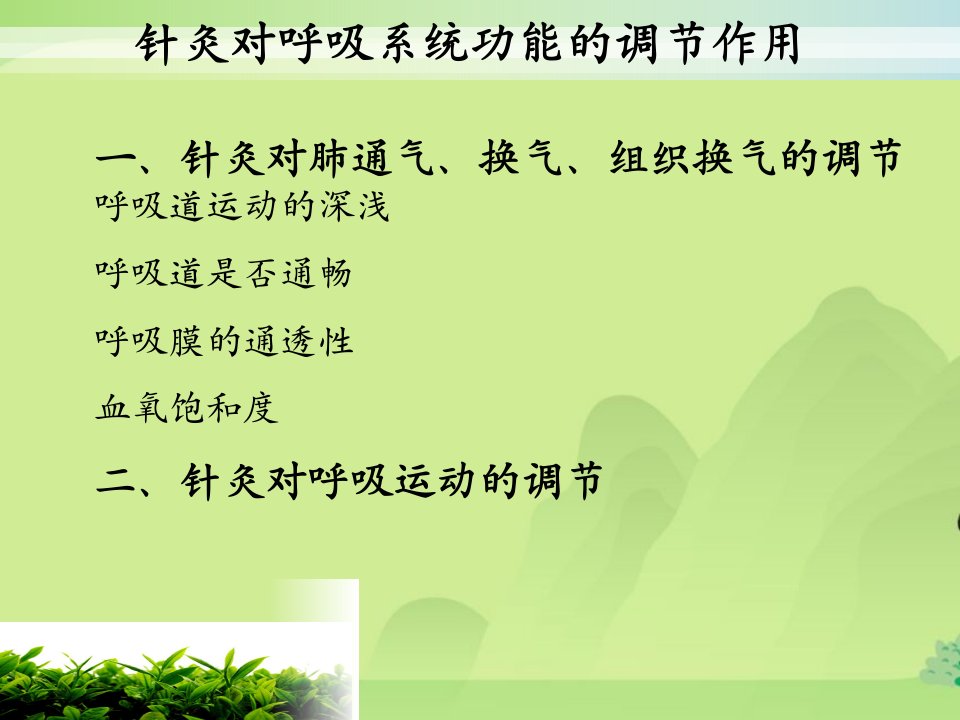 针灸对呼吸系统功能的调节作用

一、针灸对肺通气、换气、组织换气的调节

呼吸道运动的深浅

呼吸道是否通畅

呼吸膜的通透性

血氧饱和度

二、针灸对呼吸运动的调节